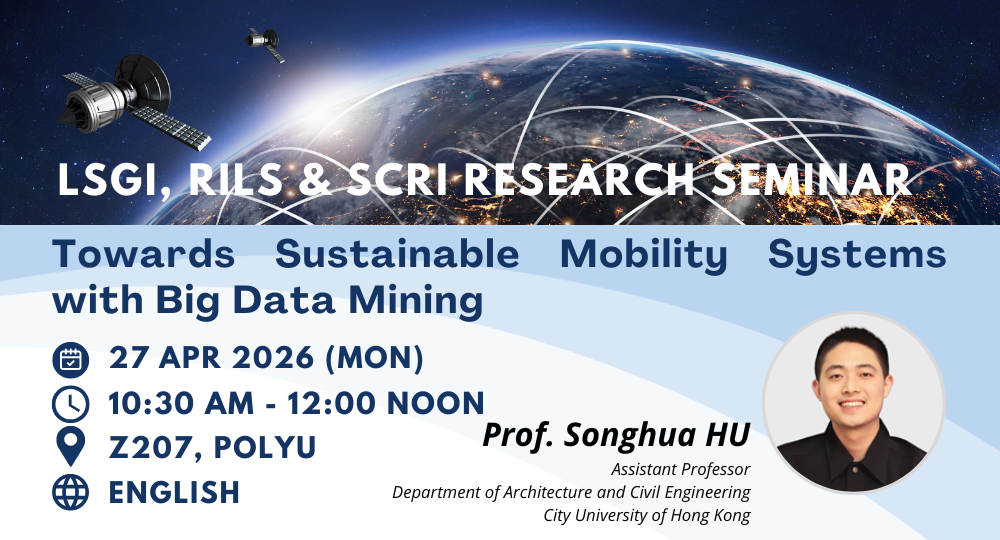 LSGI, RILS & SCRI RESEARCH SEMINAR

Towards Sustainable Mobility Systems with Big Data Mining

27 APR 2026 (MON)
10:30 AM - 12:00 NOON
Z207, POLYU
ENGLISH

Prof. Songhua HU
Assistant Professor
Department of Architecture and Civil Engineering
City University of Hong Kong